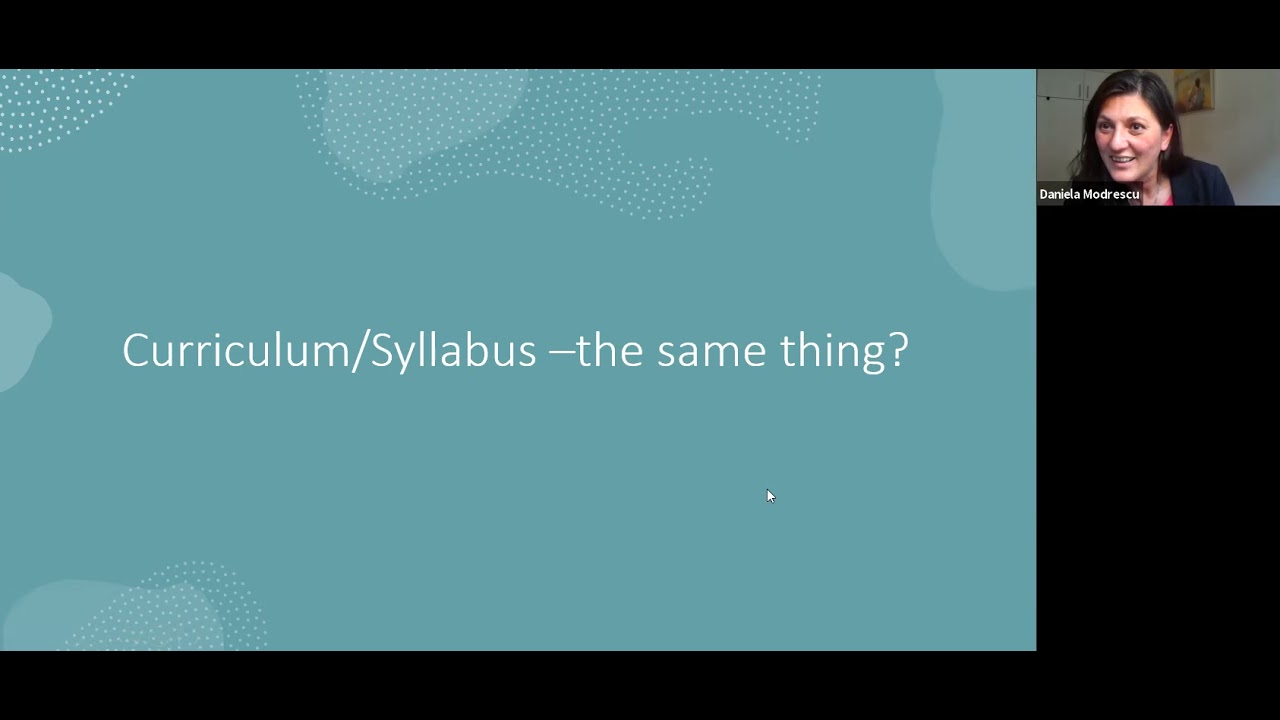 Curriculum/Syllabus –the same thing?

Daniela Modrescu